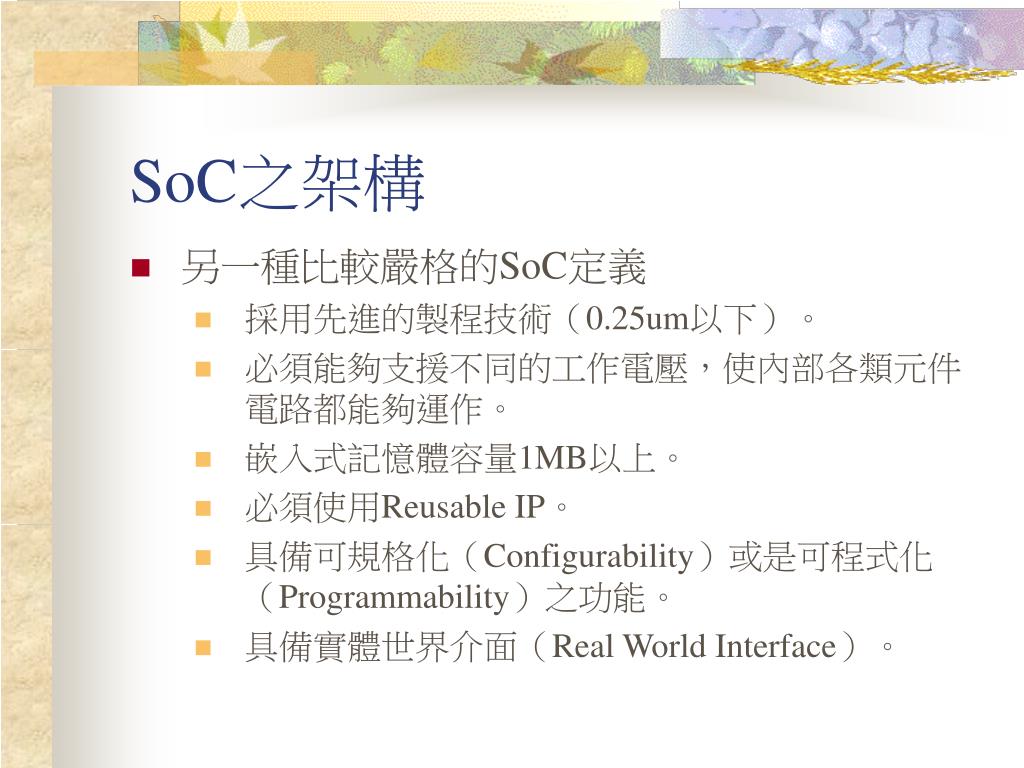 SoC之架構

另一種比較嚴格的SoC定義

採用先進的製程技術（0.25um以下）。

必須能夠支援不同的工作電壓，使內部各類元件電路都能夠運作。

嵌入式記憶體容量1MB以上。

必須使用Reusable IP。

具備可規格化（Configurability）或是可程式化（Programmability）之功能。

具備實體世界介面（Real World Interface）。